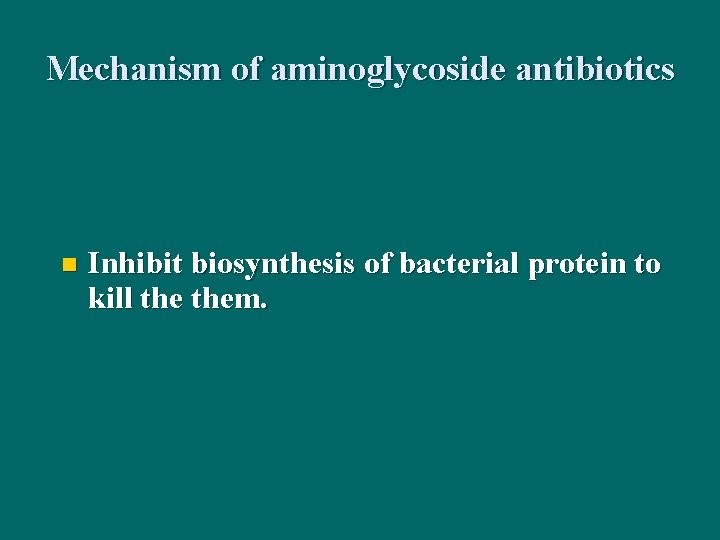 Mechanism of aminoglycoside antibiotics

Inhibit biosynthesis of bacterial protein to kill the them.